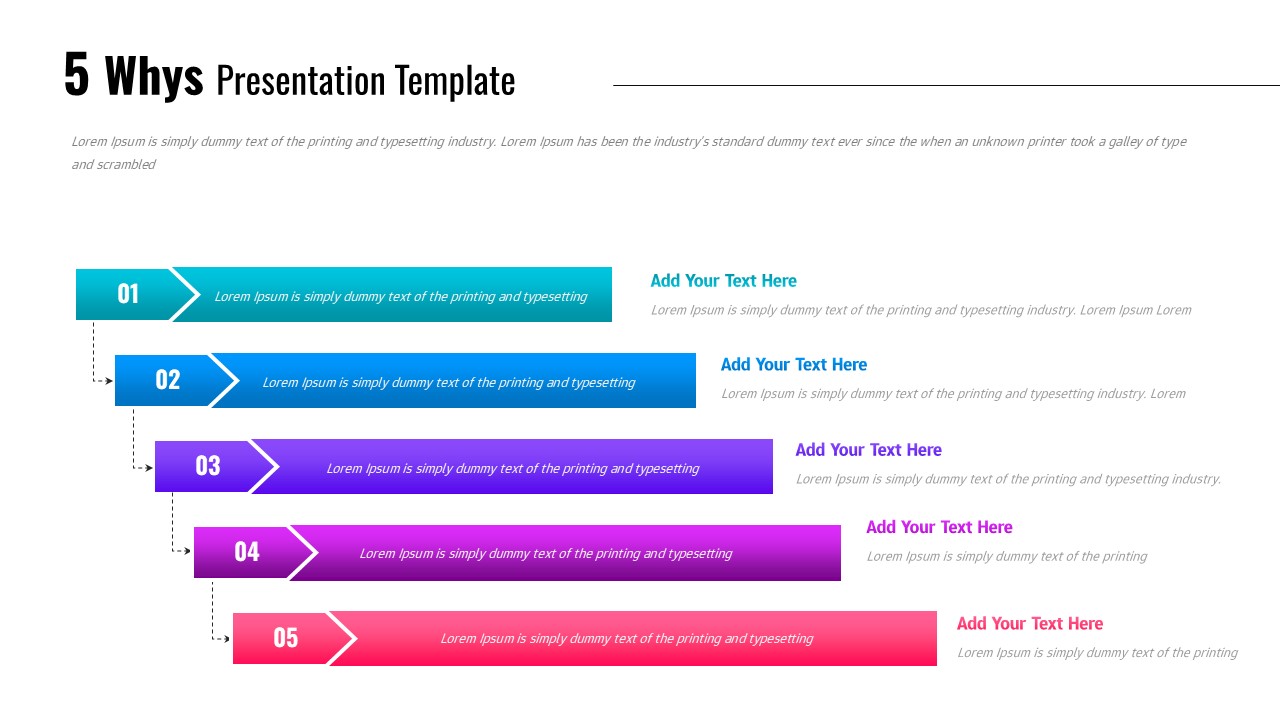 5 Whys Presentation Template

Lorem Ipsum is simply dummy text of the printing and typesetting industry. Lorem Ipsum has been the industry's standard dummy text ever since the when an unknown printer took a galley of type and scrambled

01 Lorem Ipsum is simply dummy text of the printing and typesetting

Add Your Text Here
Lorem Ipsum is simply dummy text of the printing and typesetting industry. Lorem Ipsum Lorem

02 Lorem Ipsum is simply dummy text of the printing and typesetting

Add Your Text Here
Lorem Ipsum is simply dummy text of the printing and typesetting industry. Lorem

03 Lorem Ipsum is simply dummy text of the printing and typesetting

Add Your Text Here
Lorem Ipsum is simply dummy text of the printing and typesetting industry.

04 Lorem Ipsum is simply dummy text of the printing and typesetting

Add Your Text Here
Lorem Ipsum is simply dummy text of the printing

05 Lorem Ipsum is simply dummy text of the printing and typesetting

Add Your Text Here
Lorem Ipsum is simply dummy text of the printing